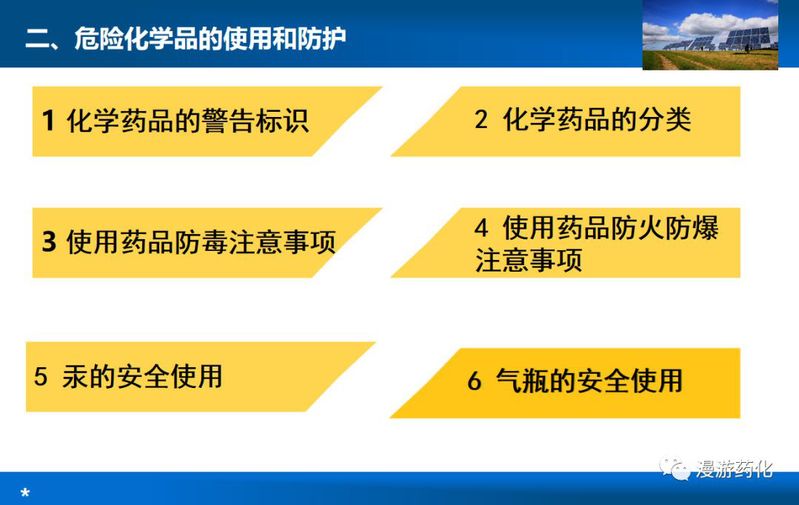 二、危险化学品的使用和防护

1 化学药品的警告标识

2 化学药品的分类

3 使用药品防毒注意事项

4 使用药品防火防爆注意事项

5 汞的安全使用

6 气瓶的安全使用

漫游药化

*